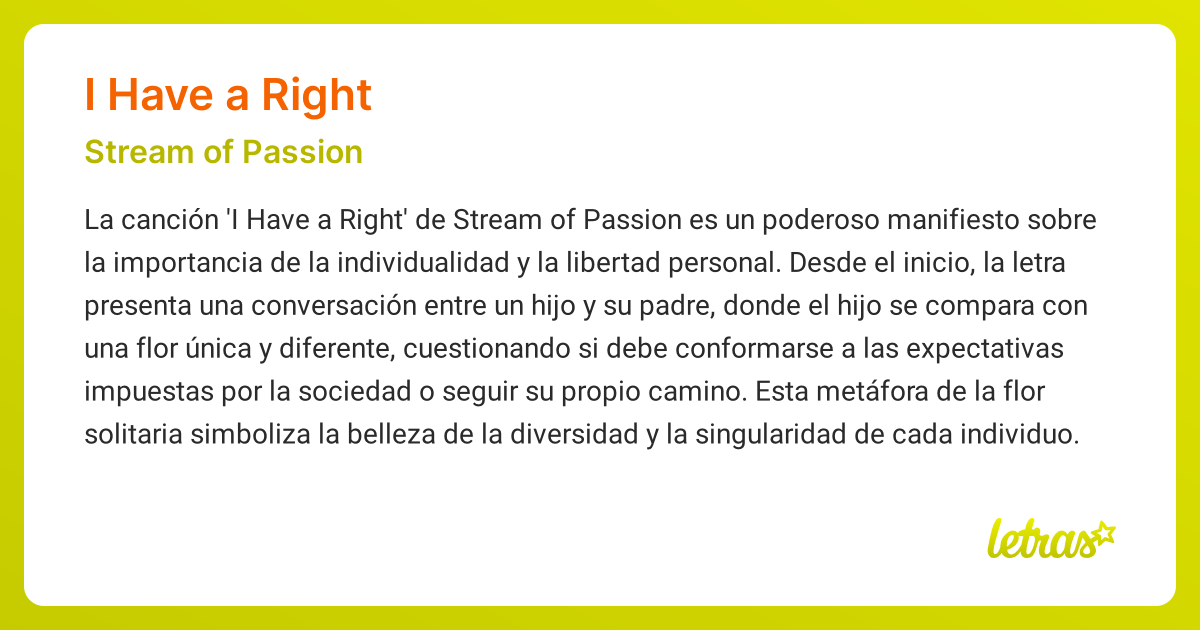 I Have a Right

Stream of Passion

La canción 'I Have a Right' de Stream of Passion es un poderoso manifiesto sobre la importancia de la individualidad y la libertad personal. Desde el inicio, la letra presenta una conversación entre un hijo y su padre, donde el hijo se compara con una flor única y diferente, cuestionando si debe conformarse a las expectativas impuestas por la sociedad o seguir su propio camino. Esta metáfora de la flor solitaria simboliza la belleza de la diversidad y la singularidad de cada individuo.

letras